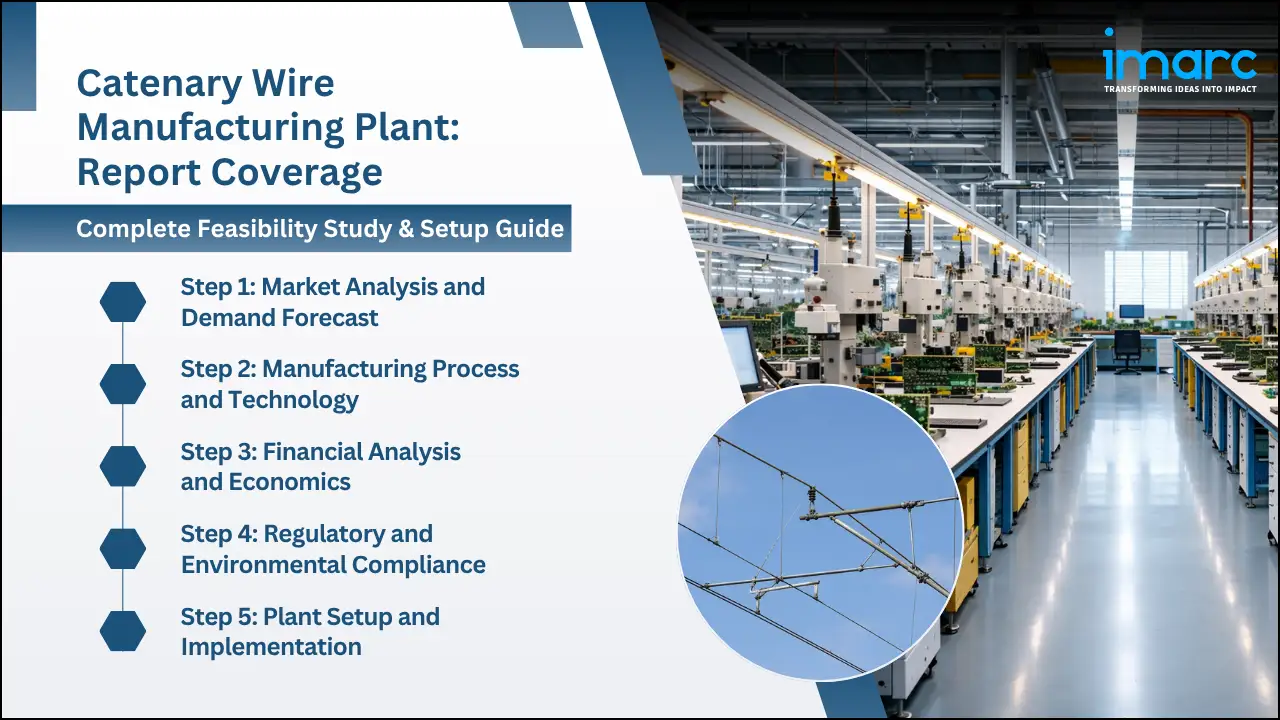 Catenary Wire Manufacturing Plant: Report Coverage

Complete Feasibility Study & Setup Guide

Step 1: Market Analysis and Demand Forecast

Step 2: Manufacturing Process and Technology

Step 3: Financial Analysis and Economics

Step 4: Regulatory and Environmental Compliance

Step 5: Plant Setup and Implementation

imarc
TRANSFORMING IDEAS INTO IMPACT